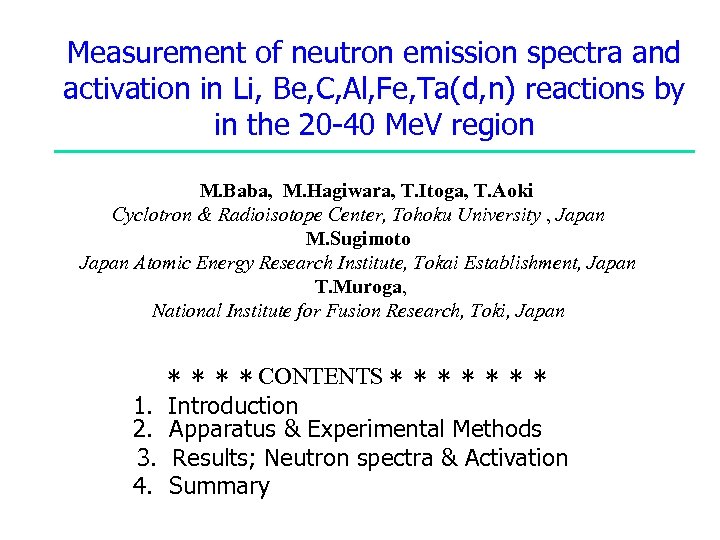 Measurement of neutron emission spectra and activation in Li, Be,C,Al,Fe,Ta(d,n) reactions by in the 20-40 MeV region

M.Baba, M.Hagiwara, T.Itoga, T.Aoki
Cyclotron & Radioisotope Center, Tohoku University , Japan
M.Sugimoto
Japan Atomic Energy Research Institute, Tokai Establishment, Japan
T.Muroga,
National Institute for Fusion Research, Toki, Japan

＊＊＊＊CONTENTS＊＊＊＊＊＊＊
1. Introduction
2. Apparatus & Experimental Methods
3. Results; Neutron spectra & Activation
4. Summary